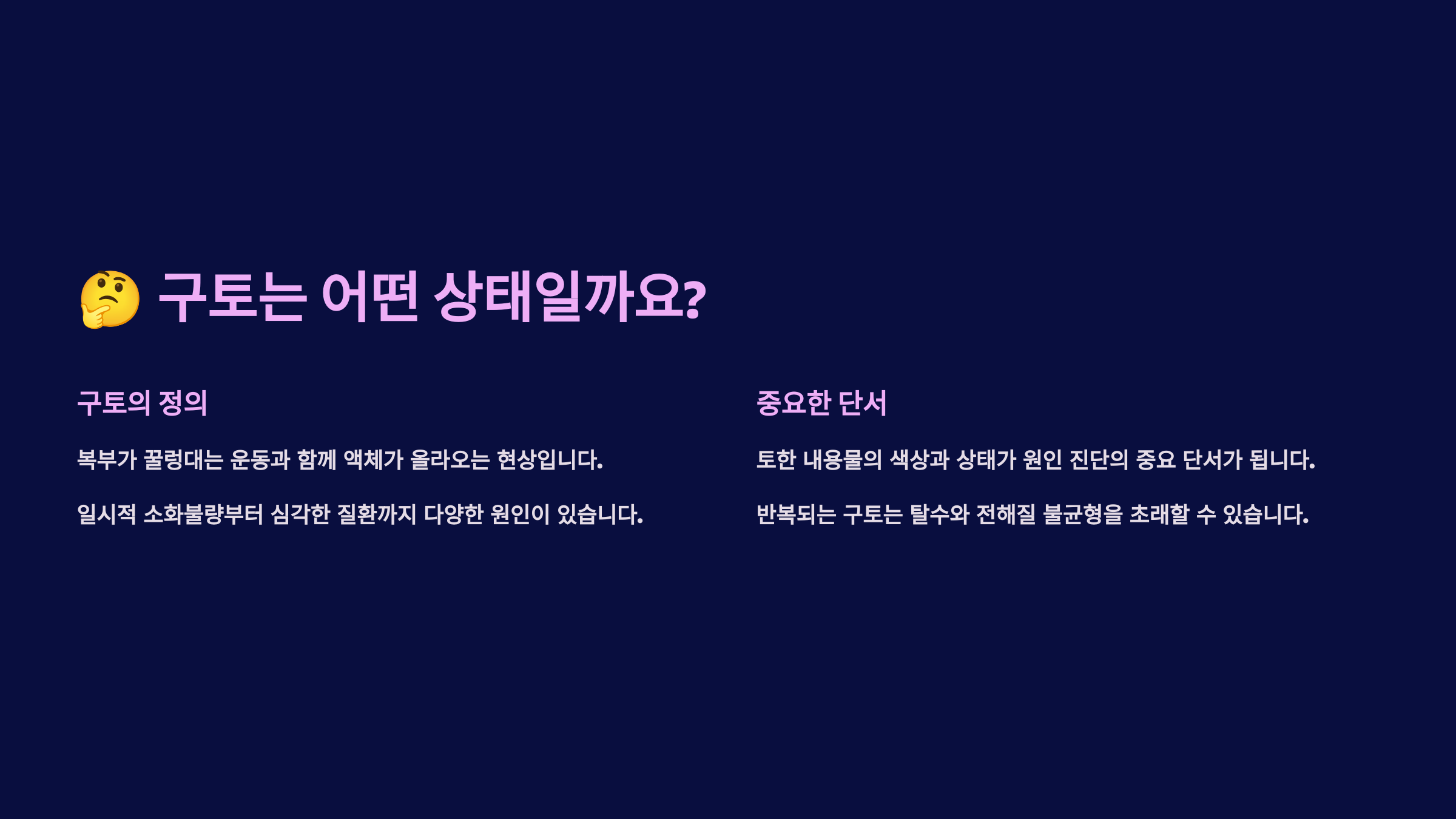 🤔 구토는 어떤 상태일까요?

구토의 정의

복부가 꿀렁대는 운동과 함께 액체가 올라오는 현상입니다.

일시적 소화불량부터 심각한 질환까지 다양한 원인이 있습니다.

중요한 단서

토한 내용물의 색상과 상태가 원인 진단의 중요 단서가 됩니다.

반복되는 구토는 탈수와 전해질 불균형을 초래할 수 있습니다.